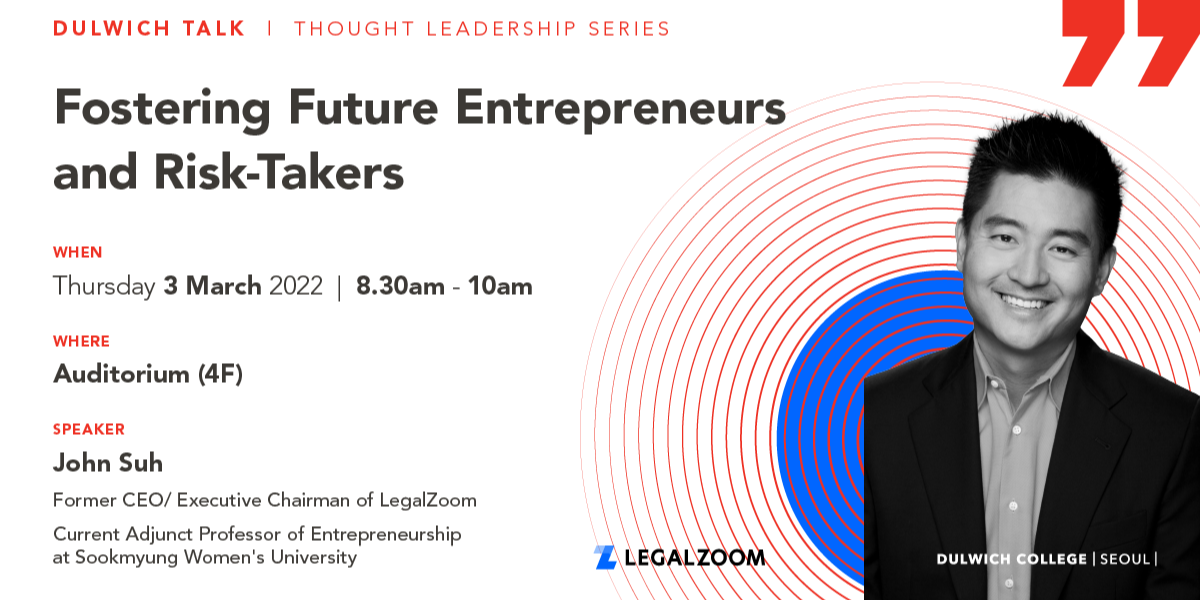 DULWICH TALK | THOUGHT LEADERSHIP SERIES

Fostering Future Entrepreneurs and Risk-Takers

WHEN

Thursday 3 March 2022 | 8.30am - 10am

WHERE

Auditorium (4F)

SPEAKER

John Suh

Former CEO/ Executive Chairman of LegalZoom

Current Adjunct Professor of Entrepreneurship at Sookmyung Women's University

LEGALZOOM

DULWICH COLLEGE | SEOUL |